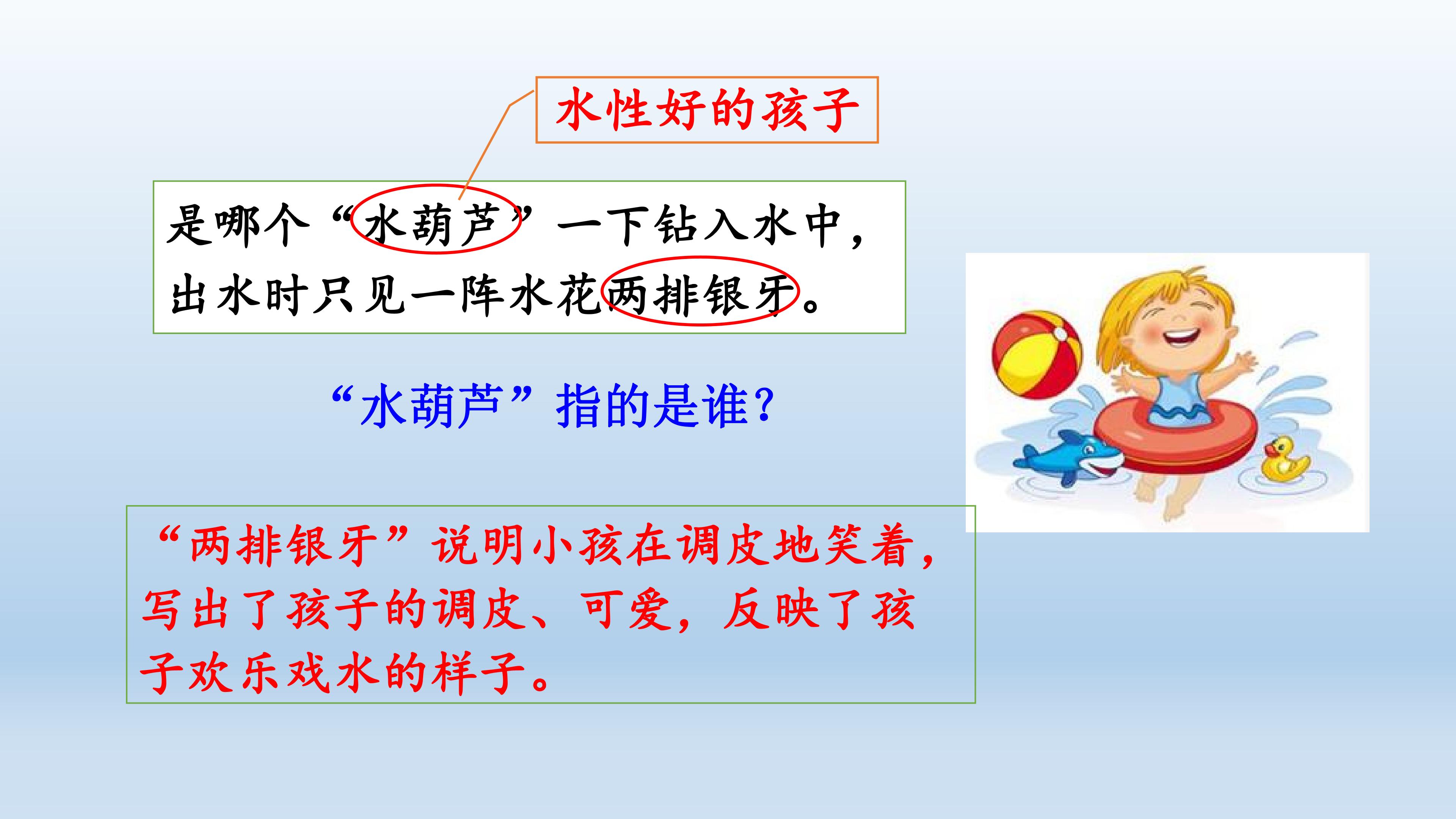 水性好的孩子

是哪个“水葫芦”一下钻入水中，出水时只见一阵水花两排银牙。

“水葫芦”指的是谁？

“两排银牙”说明小孩在调皮地笑着，写出了孩子的调皮、可爱，反映了孩子欢乐戏水的样子。